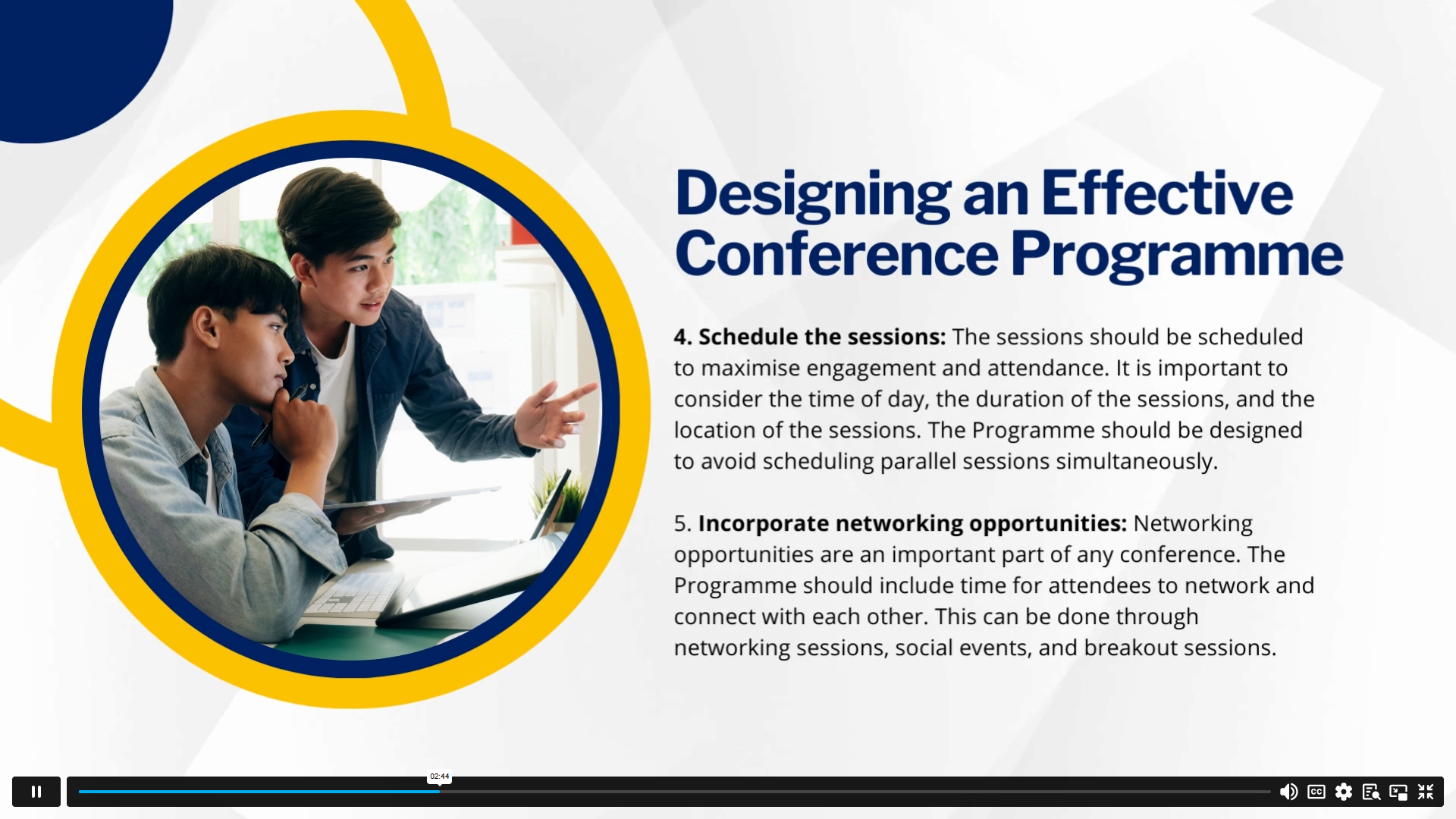 Designing an Effective Conference Programme

4. Schedule the sessions: The sessions should be scheduled to maximise engagement and attendance. It is important to consider the time of day, the duration of the sessions, and the location of the sessions. The Programme should be designed to avoid scheduling parallel sessions simultaneously.

5. Incorporate networking opportunities: Networking opportunities are an important part of any conference. The Programme should include time for attendees to network and connect with each other. This can be done through networking sessions, social events, and breakout sessions.

02:44

CC